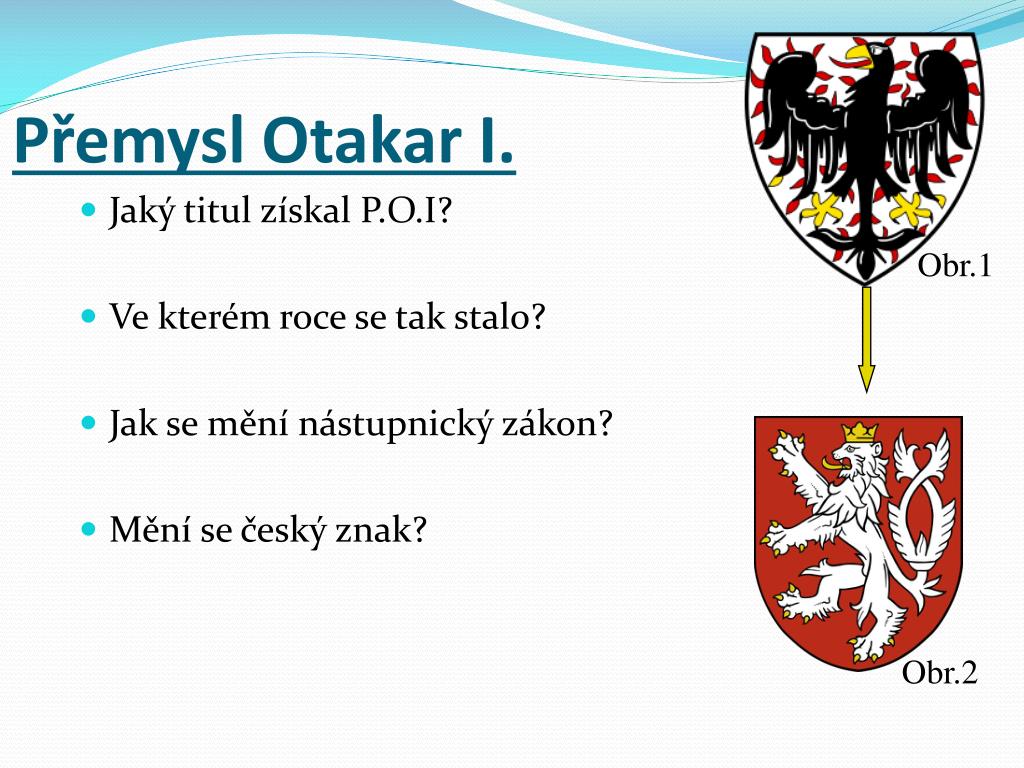 Přemysl Otakar I.

Jaký titul získal P.O.I?

Ve kterém roce se tak stalo?

Jak se mění nástupnický zákon?

Mění se český znak?

Obr.1

Obr.2